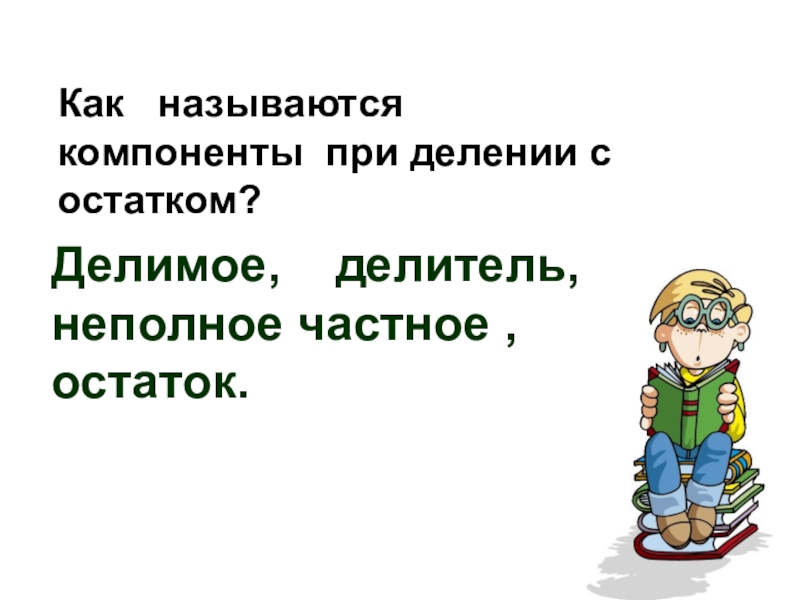 Как называются компоненты при делении с остатком?

Делимое, делитель, неполное частное , остаток.